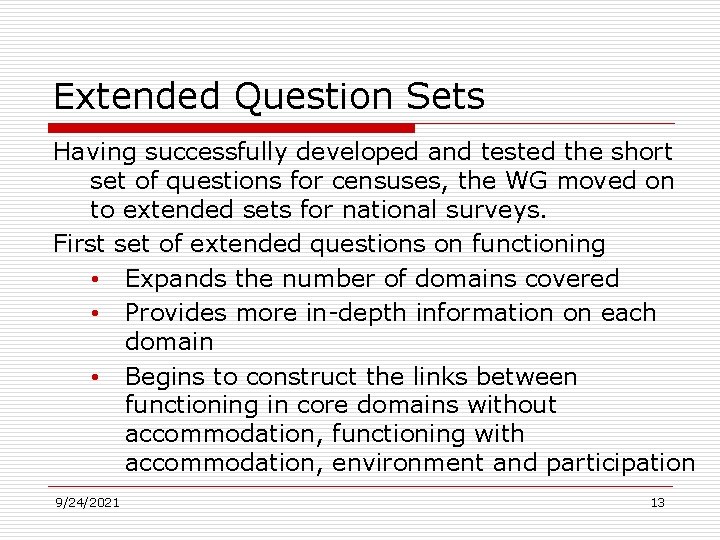 Extended Question Sets

Having successfully developed and tested the short set of questions for censuses, the WG moved on to extended sets for national surveys.

First set of extended questions on functioning

• Expands the number of domains covered
• Provides more in-depth information on each domain
• Begins to construct the links between functioning in core domains without accommodation, functioning with accommodation, environment and participation

9/24/2021

13